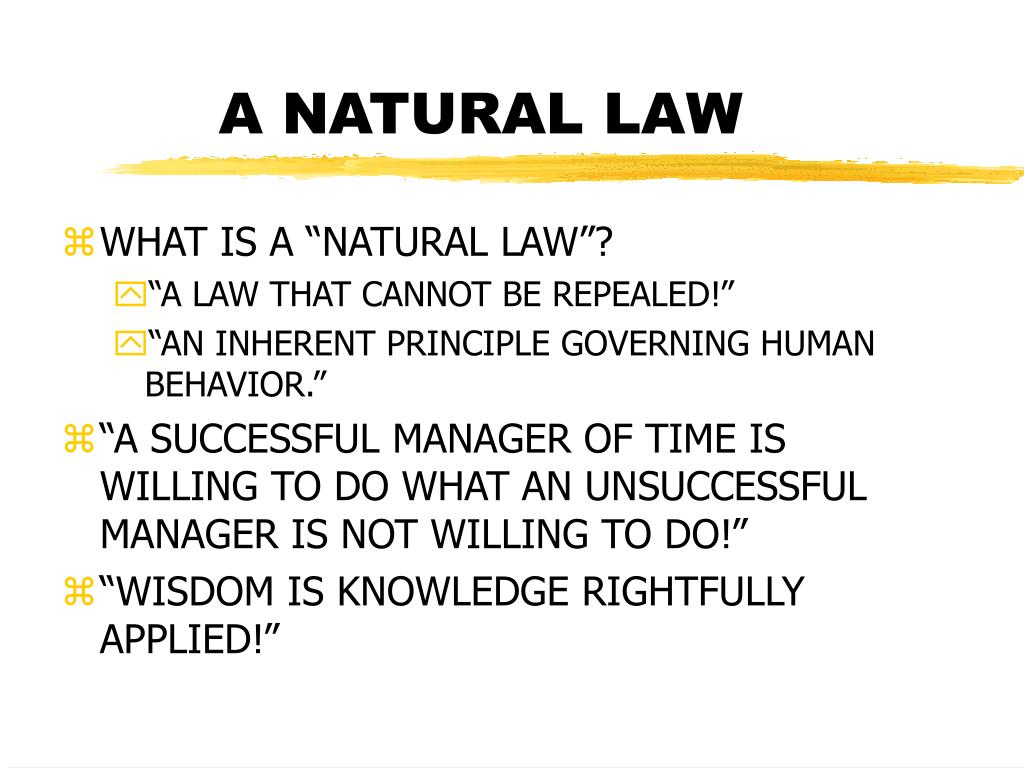 A NATURAL LAW

WHAT IS A “NATURAL LAW”?

“A LAW THAT CANNOT BE REPEALED!”

“AN INHERENT PRINCIPLE GOVERNING HUMAN BEHAVIOR.”

“A SUCCESSFUL MANAGER OF TIME IS WILLING TO DO WHAT AN UNSUCCESSFUL MANAGER IS NOT WILLING TO DO!”

“WISDOM IS KNOWLEDGE RIGHTFULLY APPLIED!”